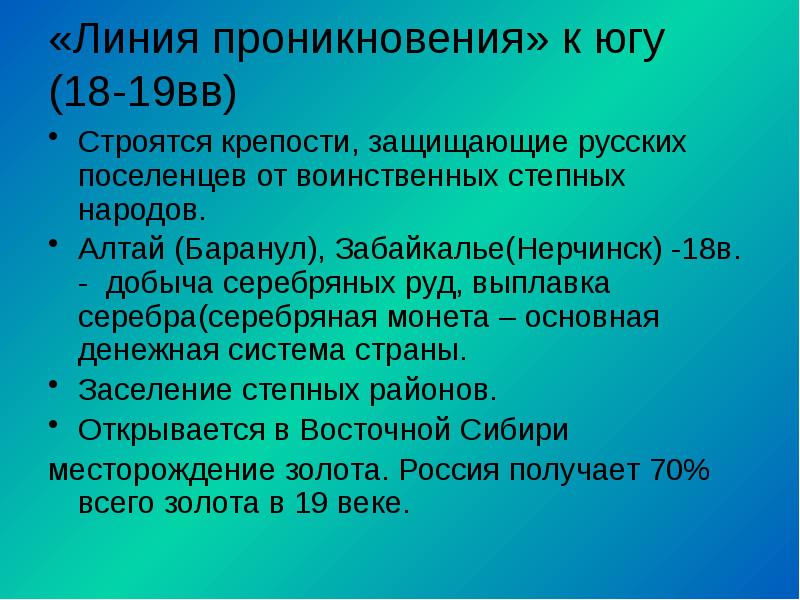 «Линия проникновения» к югу (18-19вв)

• Строятся крепости, защищающие русских поселенцев от воинственных степных народов.
• Алтай (Баранул), Забайкалье(Нерчинск) -18в. - добыча серебряных руд, выплавка серебра(серебряная монета – основная денежная система страны.
• Заселение степных районов.
• Открывается в Восточной Сибири
месторождение золота. Россия получает 70% всего золота в 19 веке.